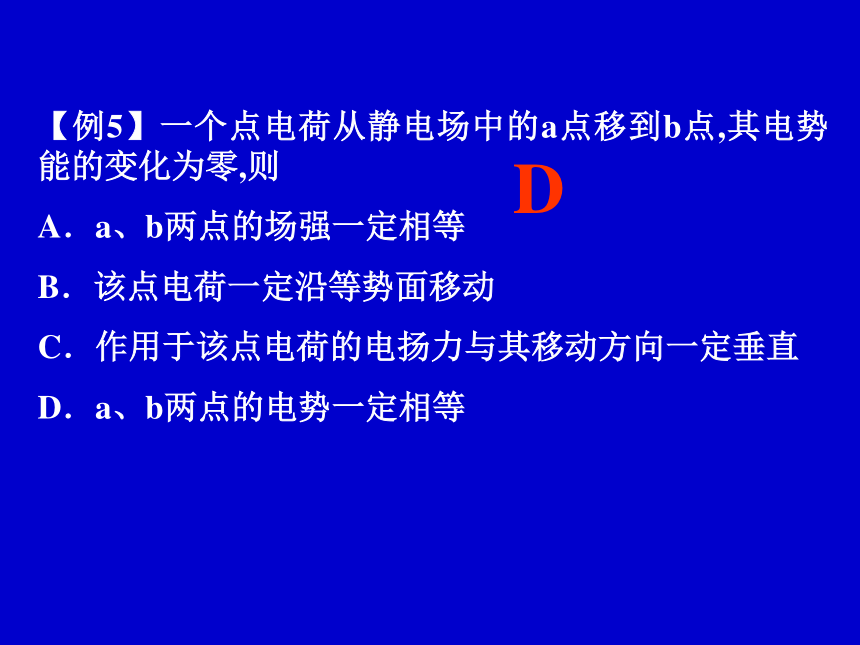 【例5】一个点电荷从静电场中的a点移到b点,其电势能的变化为零,则

D

A．a、b两点的场强一定相等

B．该点电荷一定沿等势面移动

C．作用于该点电荷的电扬力与其移动方向一定垂直

D．a、b两点的电势一定相等